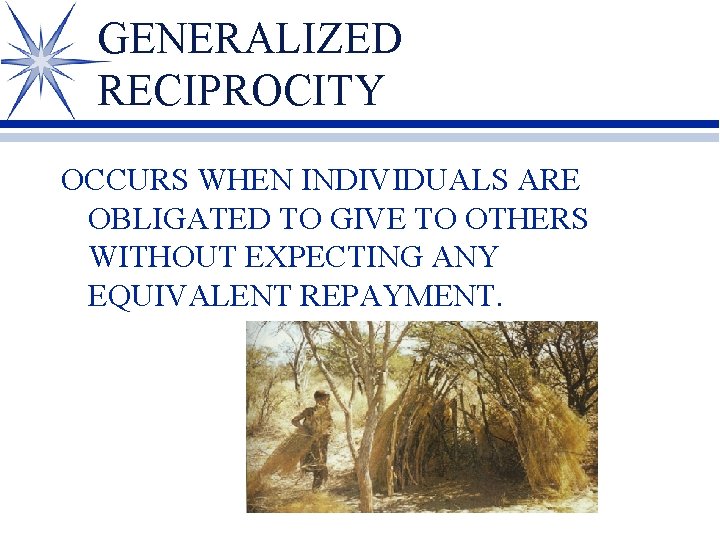 GENERALIZED RECIPROCITY

OCCURS WHEN INDIVIDUALS ARE OBLIGATED TO GIVE TO OTHERS WITHOUT EXPECTING ANY EQUIVALENT REPAYMENT.